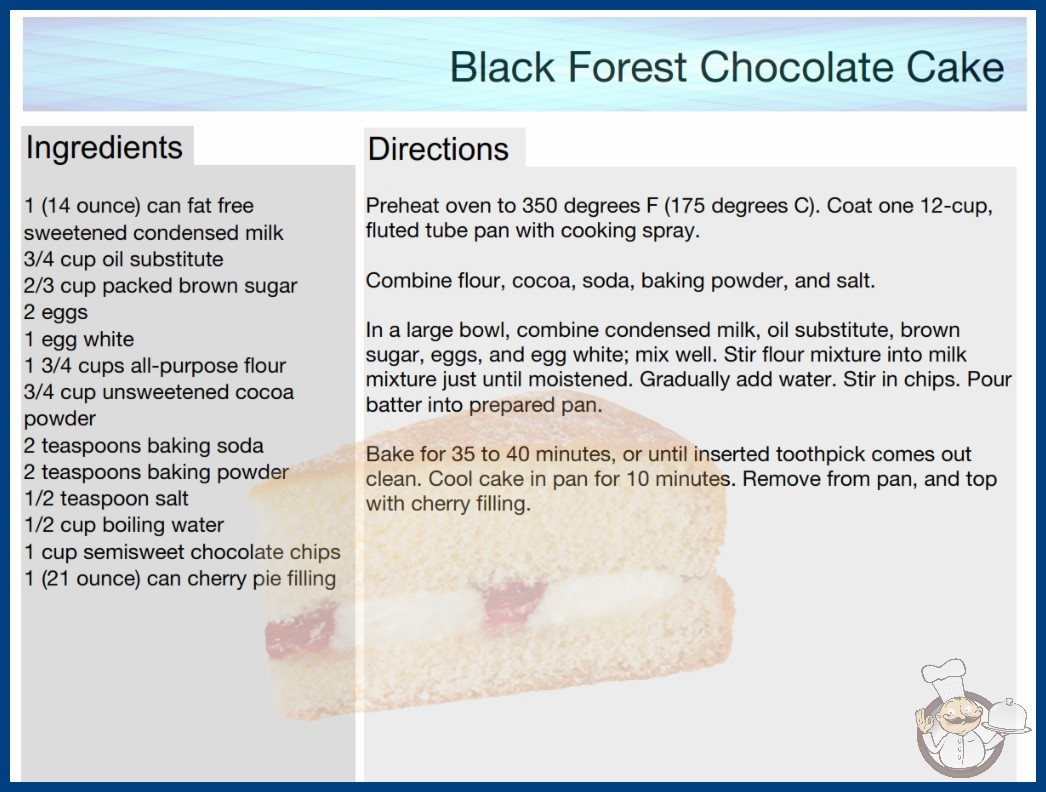 Black Forest Chocolate Cake

Ingredients

1 (14 ounce) can fat free sweetened condensed milk
3/4 cup oil substitute
2/3 cup packed brown sugar
2 eggs
1 egg white
1 3/4 cups all-purpose flour
3/4 cup unsweetened cocoa powder
2 teaspoons baking soda
2 teaspoons baking powder
1/2 teaspoon salt
1/2 cup boiling water
1 cup semisweet chocolate chips
1 (21 ounce) can cherry pie filling

Directions

Preheat oven to 350 degrees F (175 degrees C). Coat one 12-cup, fluted tube pan with cooking spray.

Combine flour, cocoa, soda, baking powder, and salt.

In a large bowl, combine condensed milk, oil substitute, brown sugar, eggs, and egg white; mix well. Stir flour mixture into milk mixture just until moistened. Gradually add water. Stir in chips. Pour batter into prepared pan.

Bake for 35 to 40 minutes, or until inserted toothpick comes out clean. Cool cake in pan for 10 minutes. Remove from pan, and top with cherry filling.